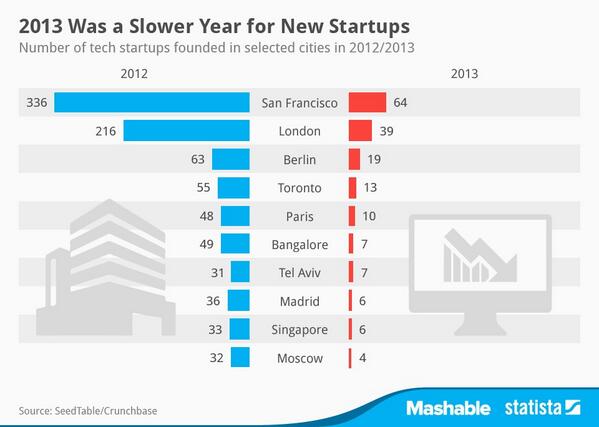 2013 Was a Slower Year for New Startups
Number of tech startups founded in selected cities in 2012/2013

| 2012 | | 2013 |
|---|---|---|
| 336 | San Francisco | 64 |
| 216 | London | 39 |
| 63 | Berlin | 19 |
| 55 | Toronto | 13 |
| 48 | Paris | 10 |
| 49 | Bangalore | 7 |
| 31 | Tel Aviv | 7 |
| 36 | Madrid | 6 |
| 33 | Singapore | 6 |
| 32 | Moscow | 4 |

Source: SeedTable/Crunchbase

Mashable statista